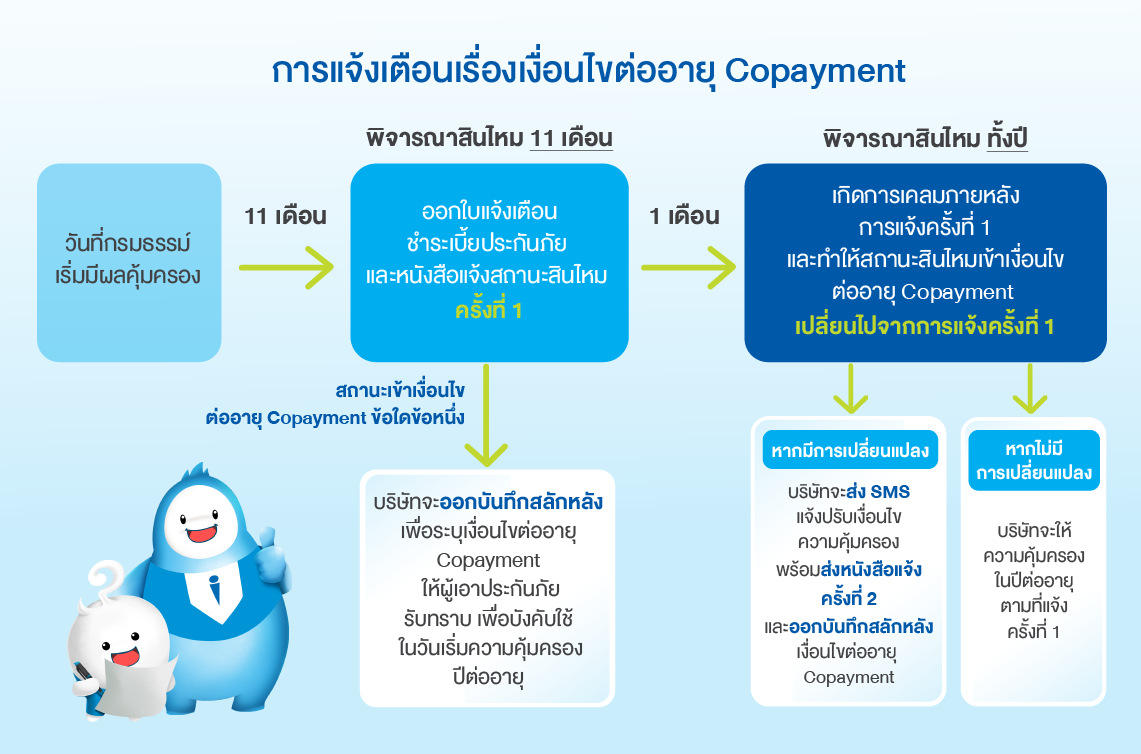 การแจ้งเตือนเรื่องเงื่อนไขต่ออายุ Copayment

วันที่กรมธรรม์ เริ่มมีผลคุ้มครอง

11 เดือน

พิจารณาสินไหม 11 เดือน

ออกใบแจ้งเตือน ชำระเบี้ยประกันภัย และหนังสือแจ้งสถานะสินไหม ครั้งที่ 1

1 เดือน

พิจารณาสินไหม ทั้งปี

เกิดการเคลมภายหลัง การแจ้งครั้งที่ 1 และทำให้สถานะสินไหมเข้าเงื่อนไข ต่ออายุ Copayment เปลี่ยนไปจากการแจ้งครั้งที่ 1

สถานะเข้าเงื่อนไข ต่ออายุ Copayment ข้อใดข้อหนึ่ง

บริษัทจะออกบันทึกสลักหลัง เพื่อระบุเงื่อนไขต่ออายุ Copayment ให้ผู้เอาประกันภัย รับทราบ เพื่อบังคับใช้ ในวันเริ่มความคุ้มครอง ปีต่ออายุ

หากมีการเปลี่ยนแปลง

บริษัทจะส่ง SMS แจ้งปรับเงื่อนไข ความคุ้มครอง พร้อมส่งหนังสือแจ้ง ครั้งที่ 2 และออกบันทึกสลักหลัง เงื่อนไขต่ออายุ Copayment

หากไม่มี การเปลี่ยนแปลง

บริษัทจะให้ ความคุ้มครอง ในปีต่ออายุ ตามที่แจ้ง ครั้งที่ 1